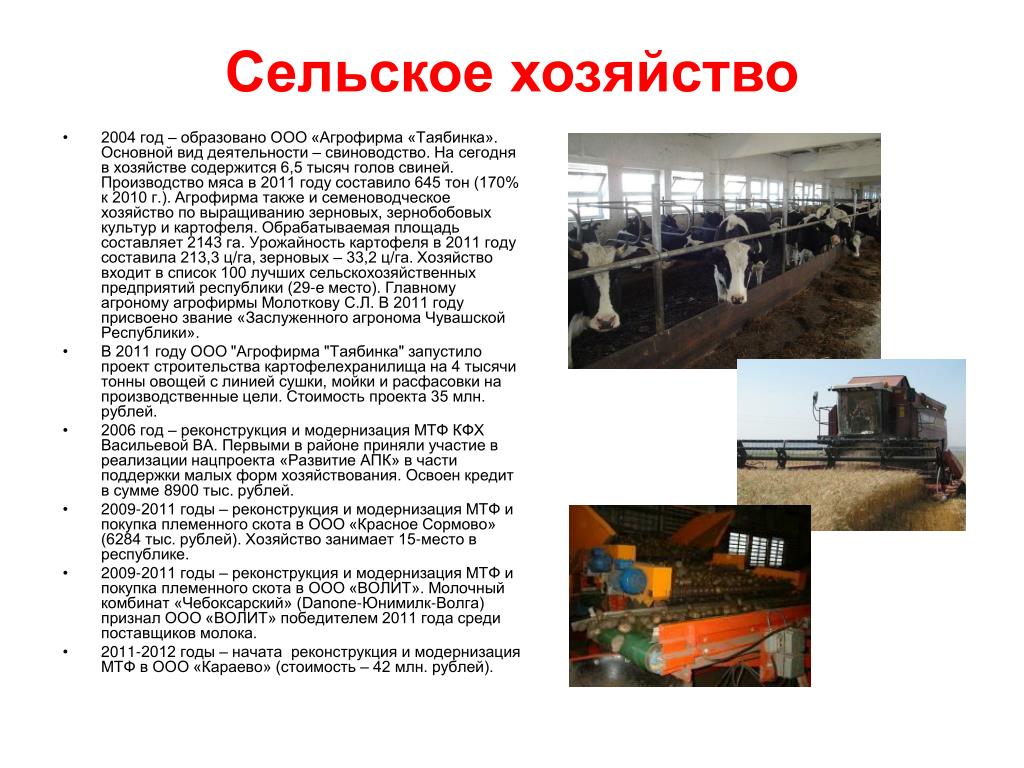 Сельское хозяйство

• 2004 год – образовано ООО «Агрофирма «Таябинка». Основной вид деятельности – свиноводство. На сегодня в хозяйстве содержится 6,5 тысяч голов свиней. Производство мяса в 2011 году составило 645 тон (170% к 2010 г.). Агрофирма также и семеноводческое хозяйство по выращиванию зерновых, зернобобовых культур и картофеля. Обрабатываемая площадь составляет 2143 га. Урожайность картофеля в 2011 году составила 213,3 ц/га, зерновых – 33,2 ц/га. Хозяйство входит в список 100 лучших сельскохозяйственных предприятий республики (29-е место). Главному агроному агрофирмы Молоткову С.Л. В 2011 году присвоено звание «Заслуженного агронома Чувашской Республики».

• В 2011 году ООО "Агрофирма "Таябинка" запустило проект строительства картофелехранилища на 4 тысячи тонны овощей с линией сушки, мойки и расфасовки на производственные цели. Стоимость проекта 35 млн. рублей.

• 2006 год – реконструкция и модернизация МТФ КФХ Васильевой ВА. Первыми в районе приняли участие в реализации нацпроекта «Развитие АПК» в части поддержки малых форм хозяйствования. Освоен кредит в сумме 8900 тыс. рублей.

• 2009-2011 годы – реконструкция и модернизация МТФ и покупка племенного скота в ООО «Красное Сормово» (6284 тыс. рублей). Хозяйство занимает 15-место в республике.

• 2009-2011 годы – реконструкция и модернизация МТФ и покупка племенного скота в ООО «ВОЛИТ». Молочный комбинат «Чебоксарский» (Danone-Юнимилк-Волга) признал ООО «ВОЛИТ» победителем 2011 года среди поставщиков молока.

• 2011-2012 годы – начата реконструкция и модернизация МТФ в ООО «Караево» (стоимость – 42 млн. рублей).